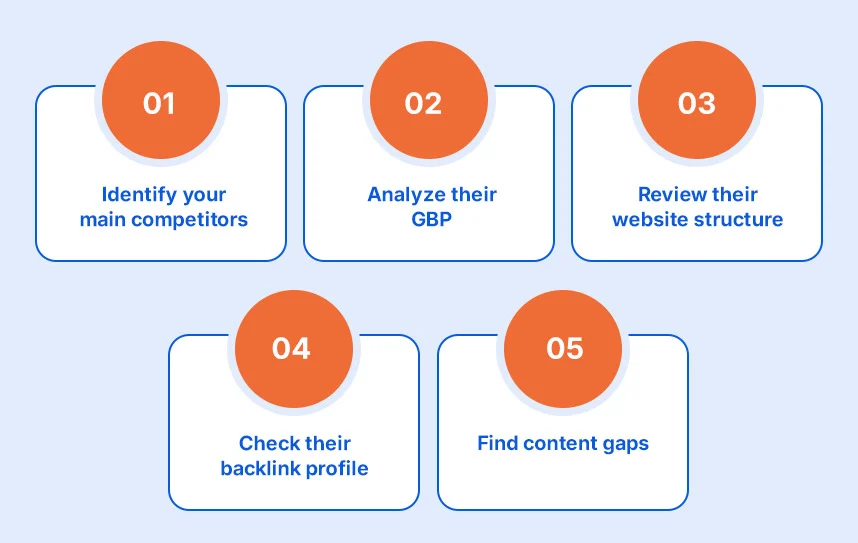 01

Identify your main competitors

02

Analyze their GBP

03

Review their website structure

04

Check their backlink profile

05

Find content gaps